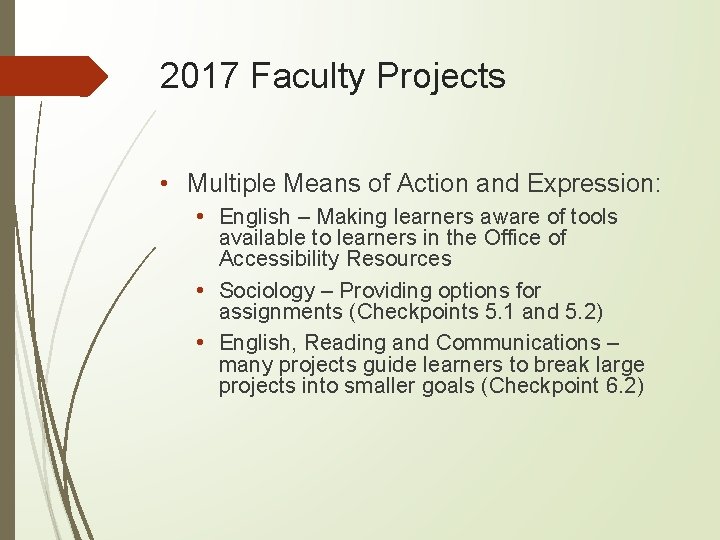 2017 Faculty Projects

• Multiple Means of Action and Expression:
  • English – Making learners aware of tools available to learners in the Office of Accessibility Resources
  • Sociology – Providing options for assignments (Checkpoints 5.1 and 5.2)
  • English, Reading and Communications – many projects guide learners to break large projects into smaller goals (Checkpoint 6.2)